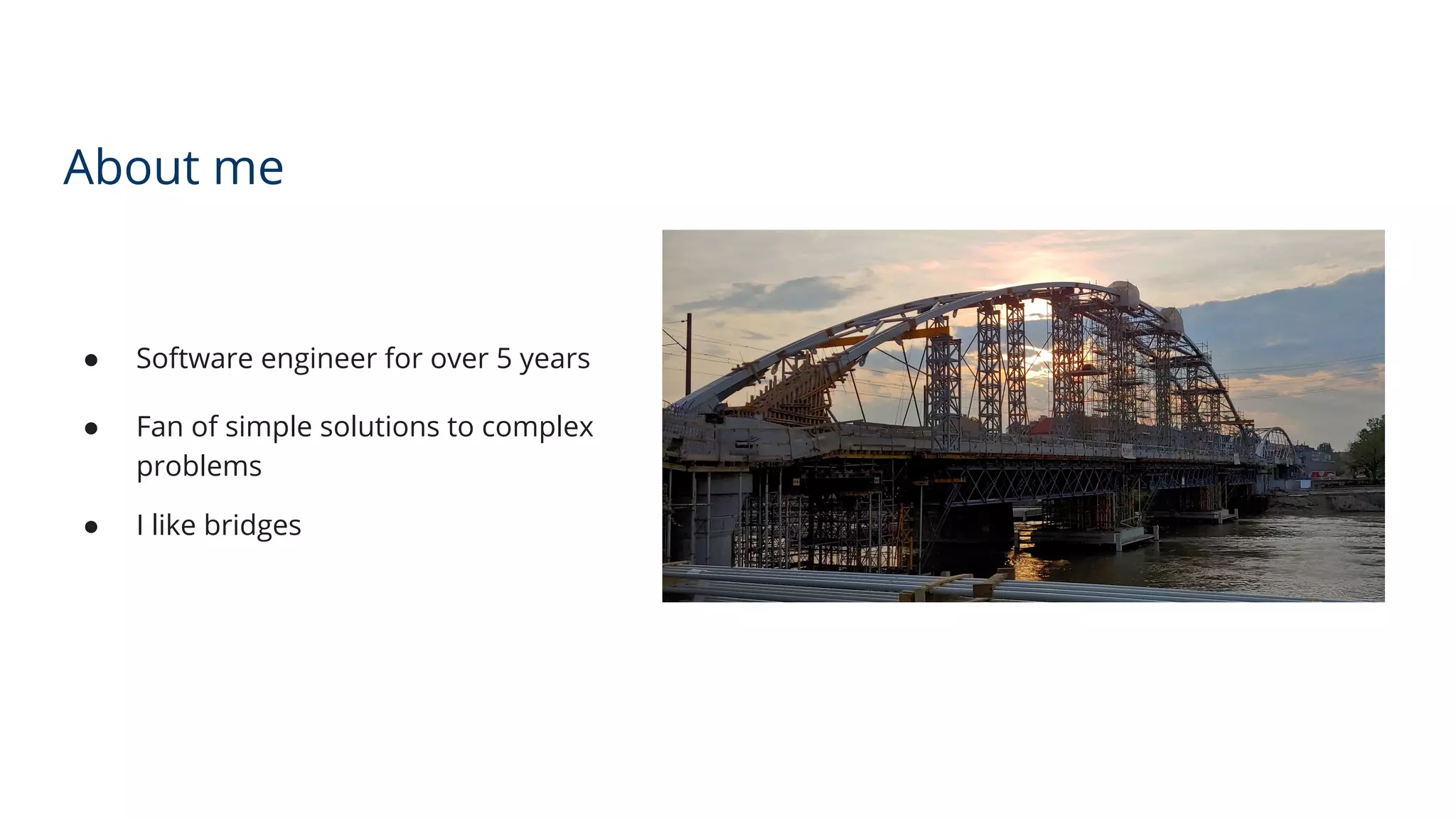 About me

● Software engineer for over 5 years

● Fan of simple solutions to complex problems

● I like bridges